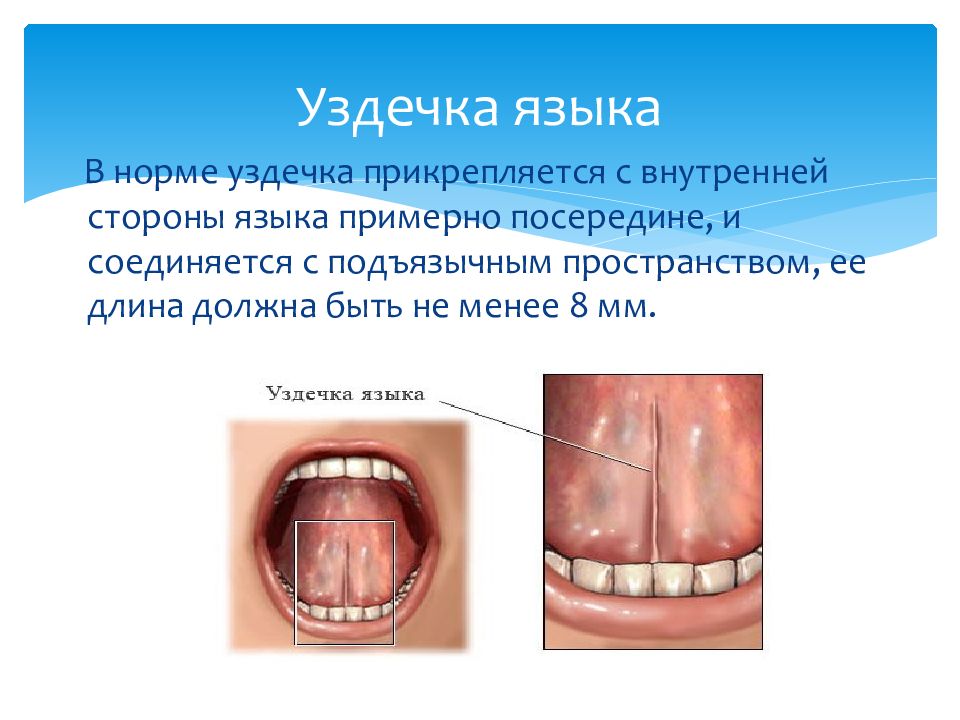 Уздечка языка

В норме уздечка прикрепляется с внутренней стороны языка примерно посередине, и соединяется с подъязычным пространством, ее длина должна быть не менее 8 мм.

Уздечка языка